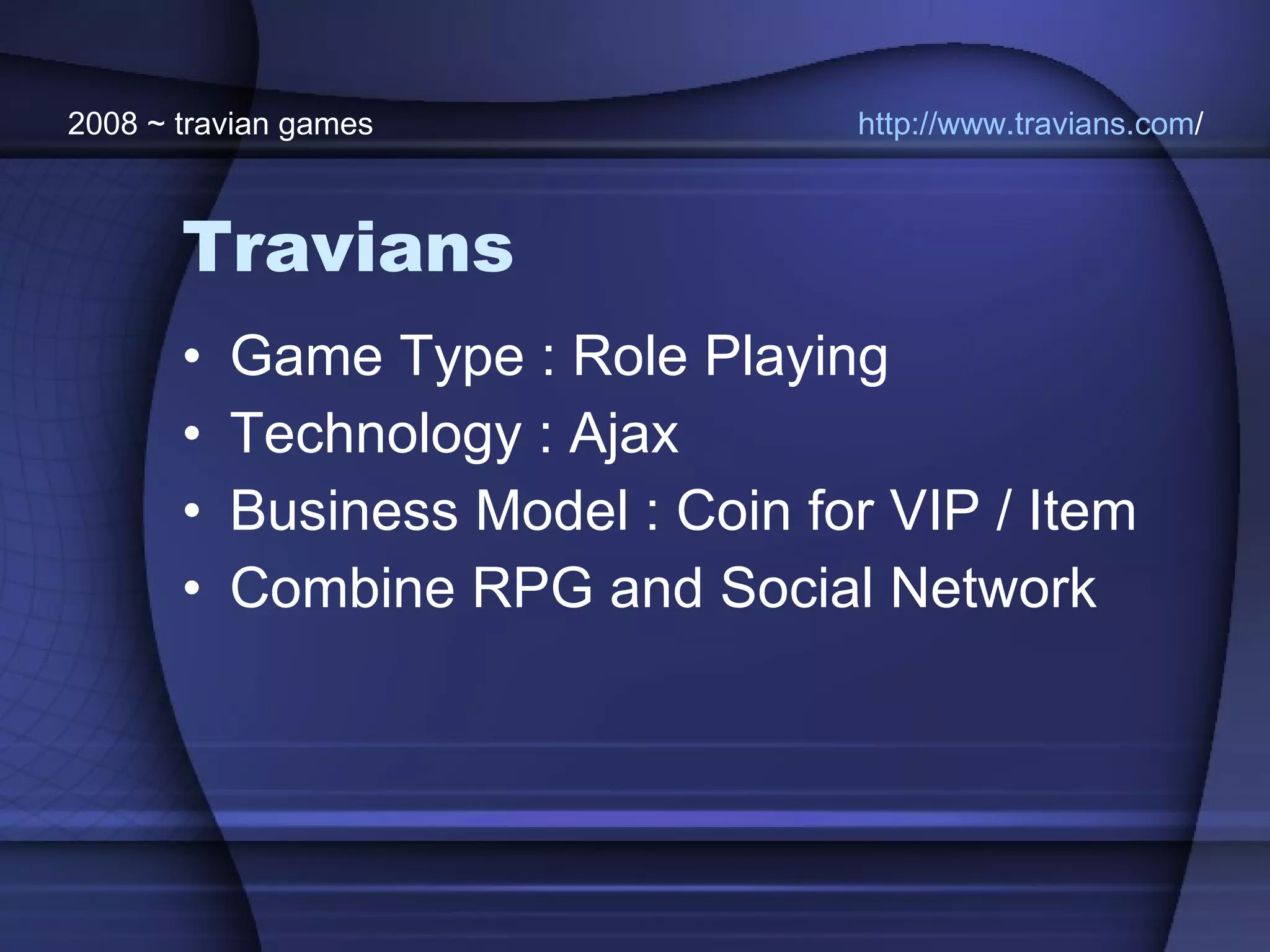 2008 ~ travian games

http://www.travians.com/

Travians

• Game Type : Role Playing
• Technology : Ajax
• Business Model : Coin for VIP / Item
• Combine RPG and Social Network